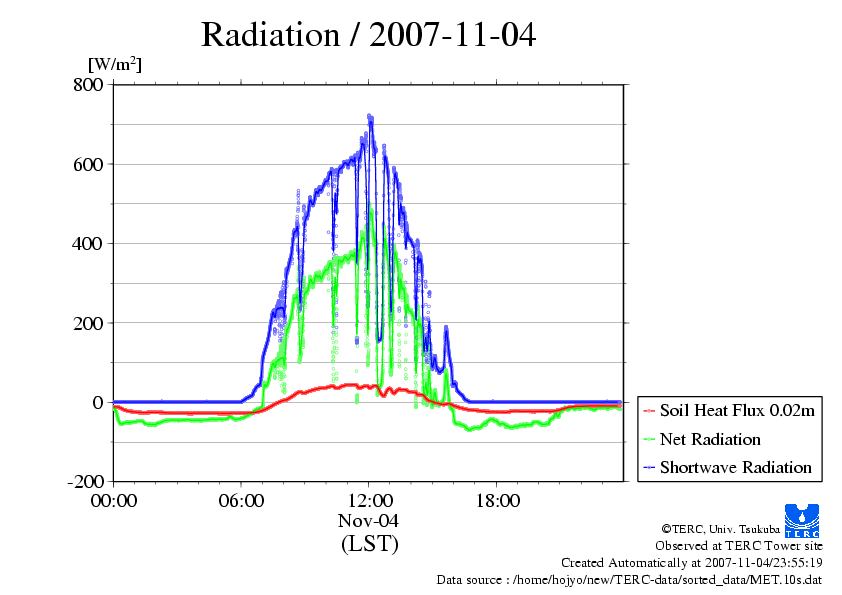 Radiation / 2007-11-04

[W/m$^2$]

800
600
400
200
0
-200

00:00
06:00
12:00
18:00

Nov-04
(LST)

Soil Heat Flux 0.02m
Net Radiation
Shortwave Radiation

TERC

©TERC, Univ. Tsukuba
Observed at TERC Tower site
Created Automatically at 2007-11-04/23:55:19
Data source : /home/hojyo/new/TERC-data/sorted_data/MET.10s.dat